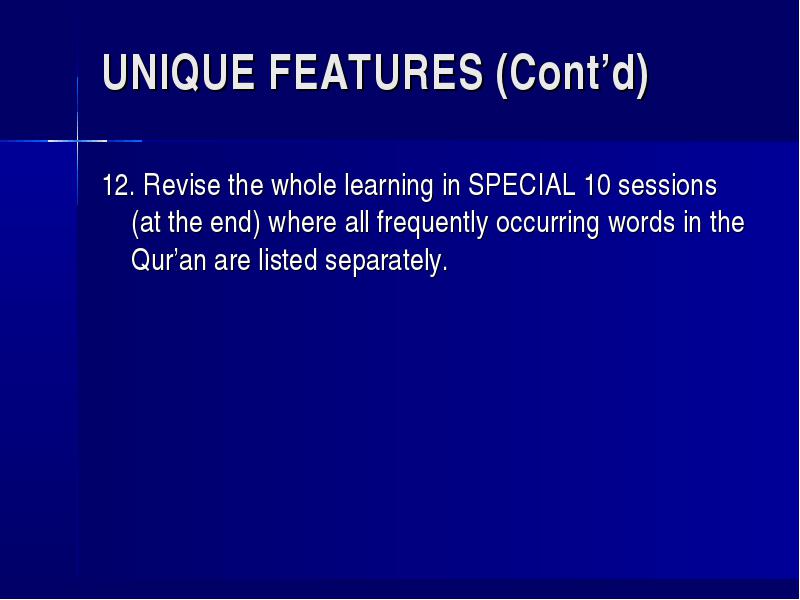 UNIQUE FEATURES (Cont’d)

12. Revise the whole learning in SPECIAL 10 sessions (at the end) where all frequently occurring words in the Qur’an are listed separately.